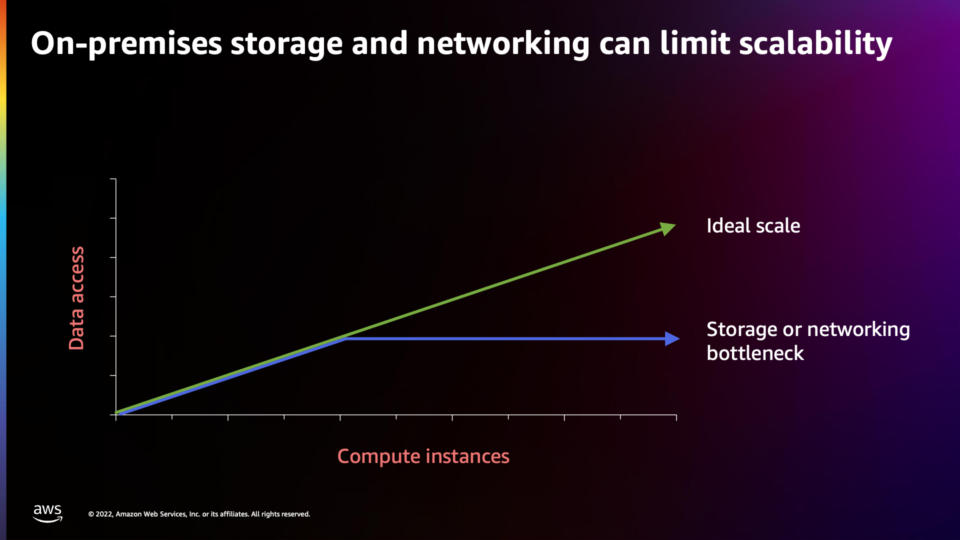 On-premises storage and networking can limit scalability

Data access

Ideal scale

Storage or networking bottleneck

Compute instances

aws

© 2022, Amazon Web Services, Inc. or its affiliates. All rights reserved.